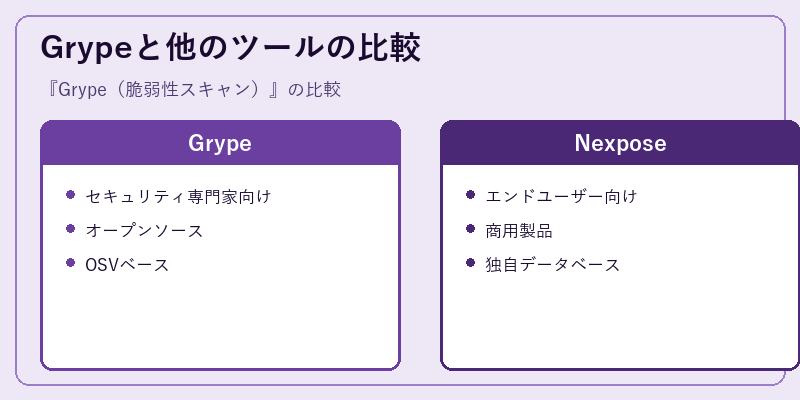 Grypeと他のツールの比較

『Grype（脆弱性スキャン）』の比較

Grype

- セキュリティ専門家向け
- オープンソース
- OSVベース

Nexpose

- エンドユーザー向け
- 商用製品
- 独自データベース